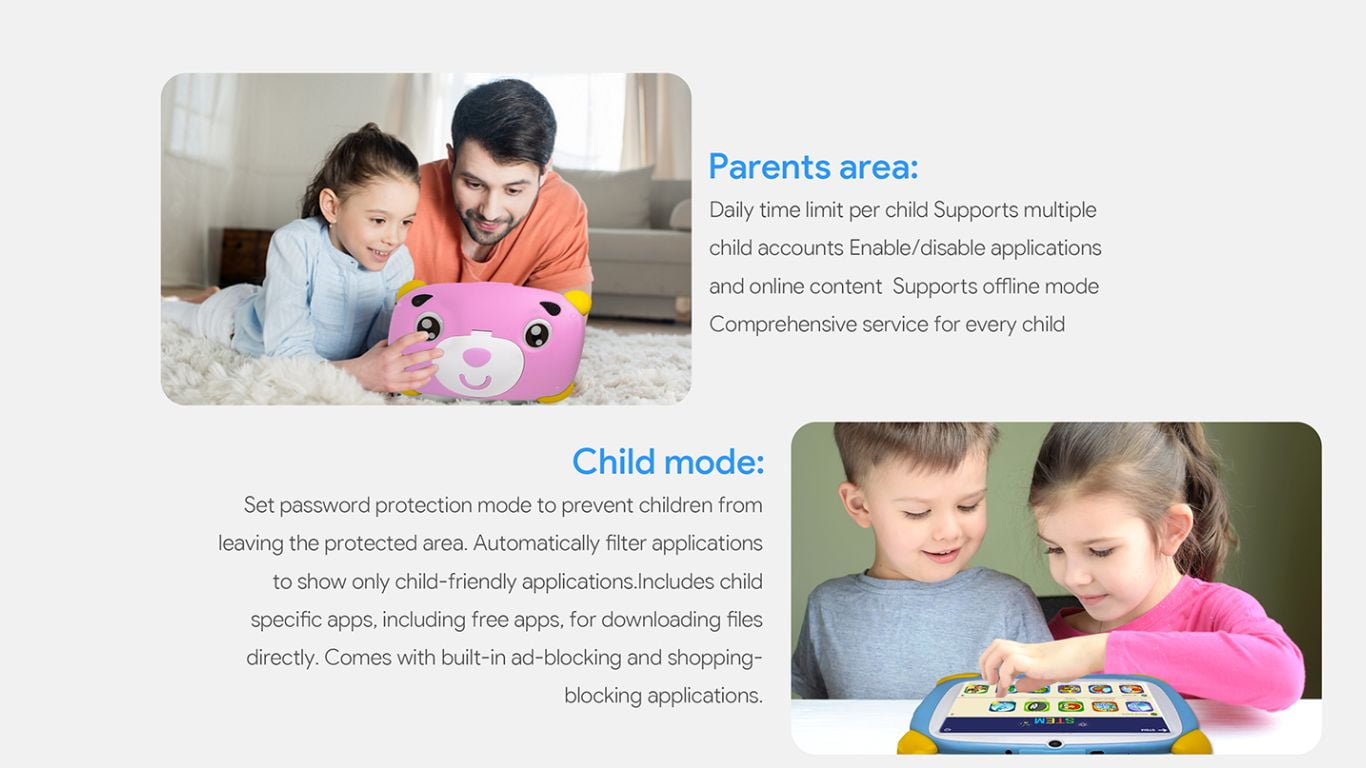 Parents area:
Daily time limit per child Supports multiple child accounts Enable/disable applications and online content Supports offline mode Comprehensive service for every child

Child mode:
Set password protection mode to prevent children from leaving the protected area. Automatically filter applications to show only child-friendly applications.Includes child specific apps, including free apps, for downloading files directly. Comes with built-in ad-blocking and shopping-blocking applications.

STEM